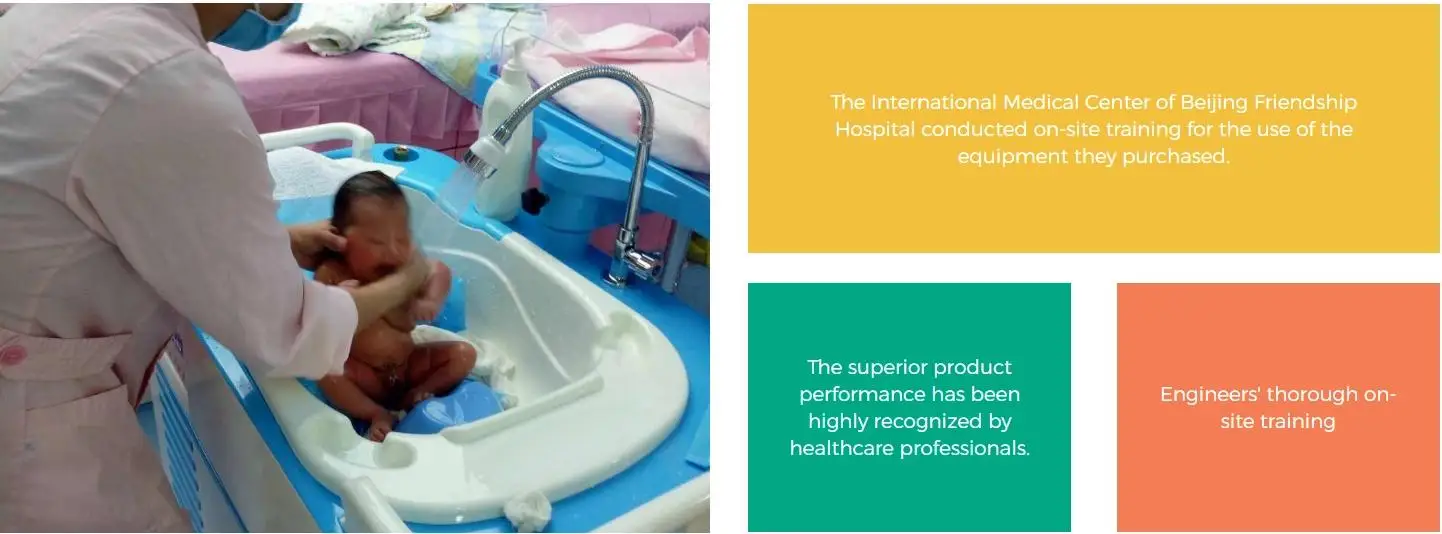 The International Medical Center of Beijing Friendship Hospital conducted on-site training for the use of the equipment they purchased.

The superior product performance has been highly recognized by healthcare professionals.

Engineers' thorough on-site training